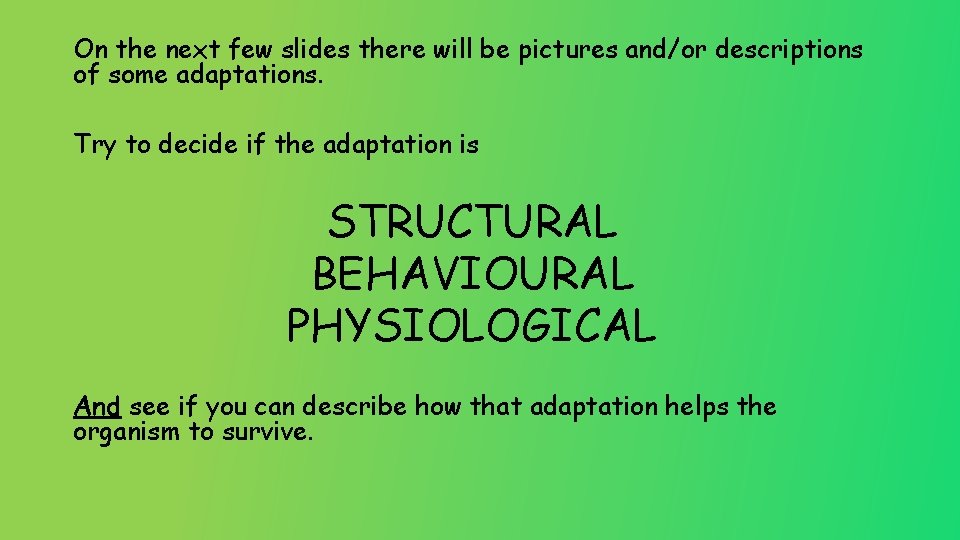 On the next few slides there will be pictures and/or descriptions of some adaptations.

Try to decide if the adaptation is

STRUCTURAL
BEHAVIOURAL
PHYSIOLOGICAL

And see if you can describe how that adaptation helps the organism to survive.